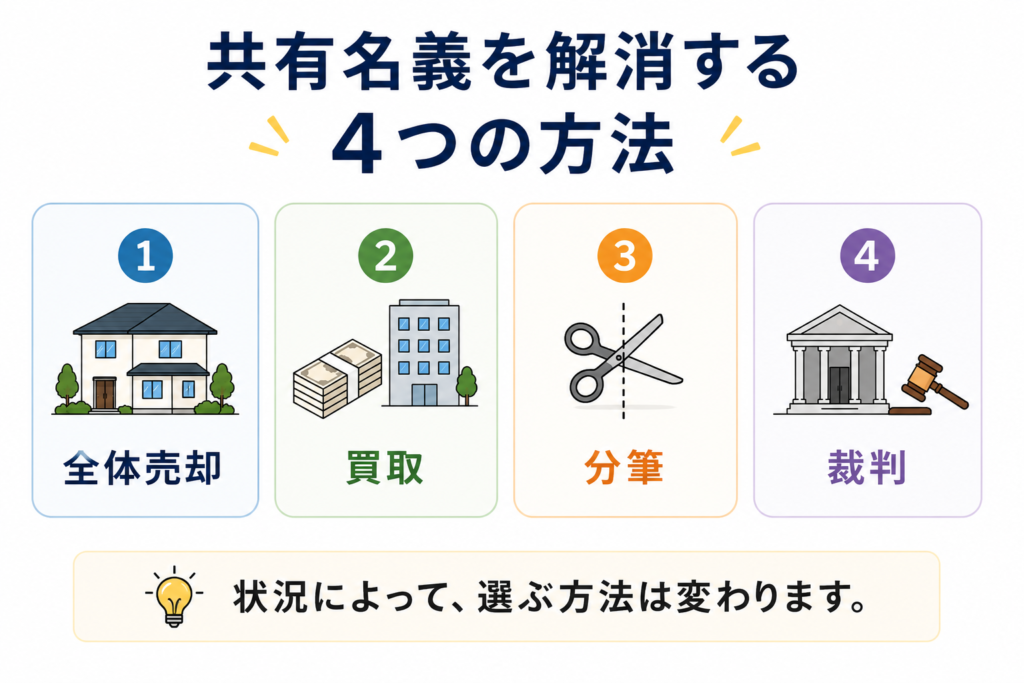 共有名義を解消する
４つの方法

1
全体売却

2
買取

3
分筆

4
裁判

状況によって、選ぶ方法は変わります。